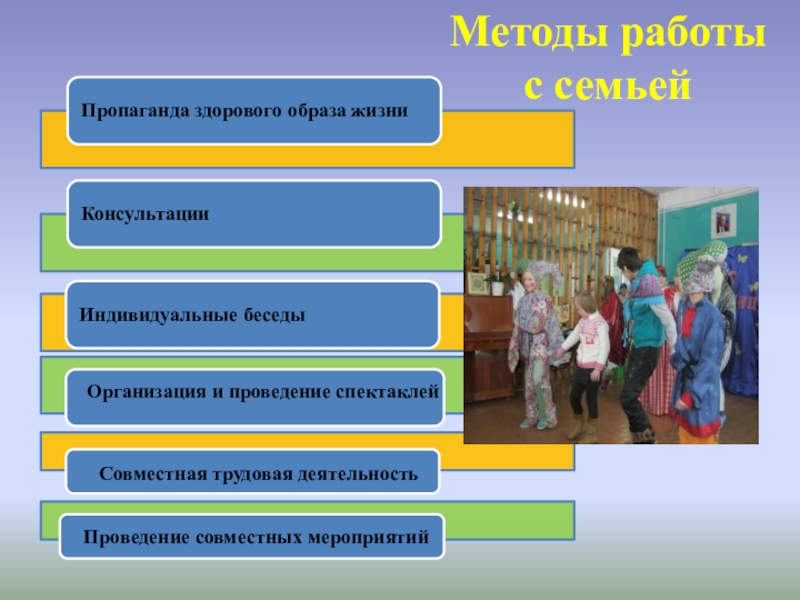 Методы работы с семьей

Пропаганда здорового образа жизни

Консультации

Индивидуальные беседы

Организация и проведение спектаклей

Совместная трудовая деятельность

Проведение совместных мероприятий